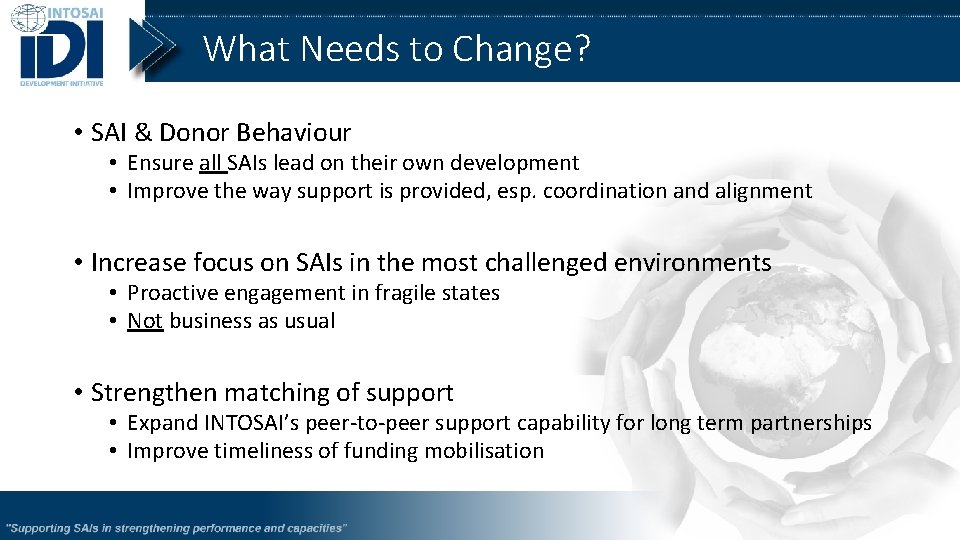 INTOSAI
IDI
DEVELOPMENT INITIATIVE

What Needs to Change?

• SAI & Donor Behaviour
• Ensure all SAIs lead on their own development
• Improve the way support is provided, esp. coordination and alignment

• Increase focus on SAIs in the most challenged environments
• Proactive engagement in fragile states
• Not business as usual

• Strengthen matching of support
• Expand INTOSAI's peer-to-peer support capability for long term partnerships
• Improve timeliness of funding mobilisation

"Supporting SAIs in strengthening performance and capacities"